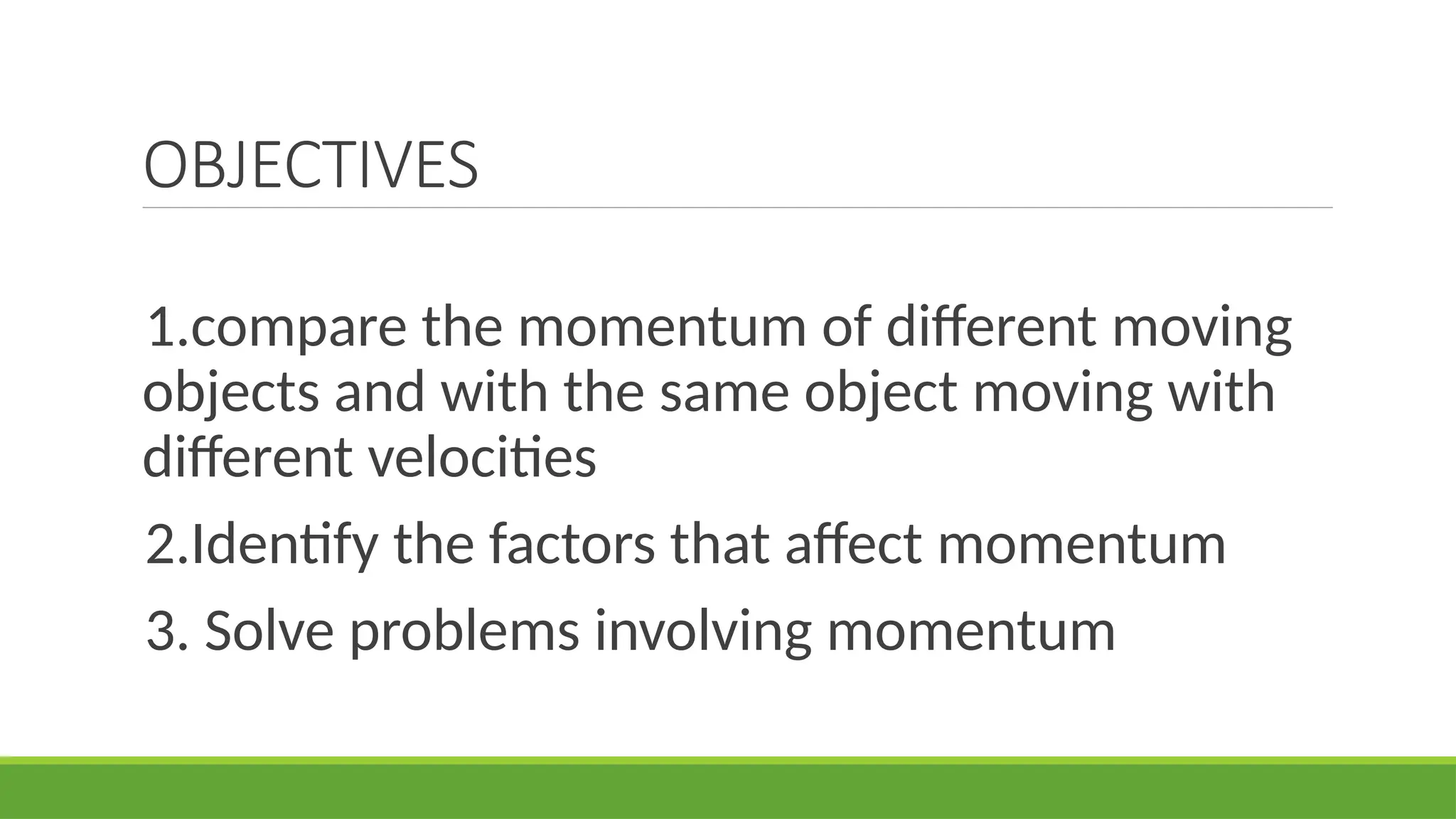 OBJECTIVES

1.compare the momentum of different moving objects and with the same object moving with different velocities

2.Identify the factors that affect momentum

3. Solve problems involving momentum